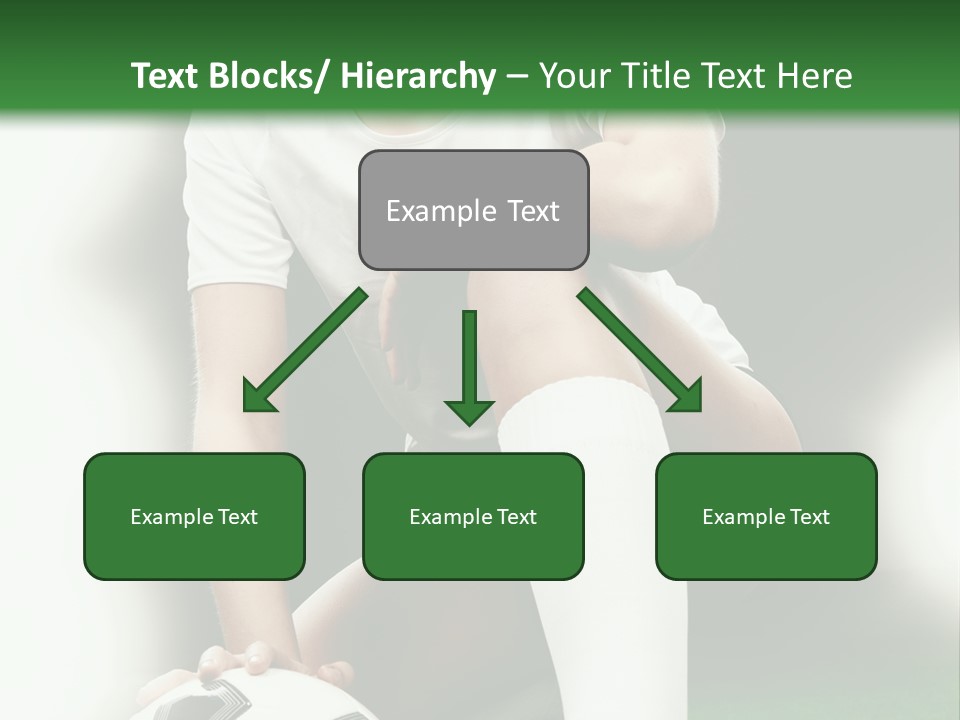 Text Blocks/ Hierarchy – Your Title Text Here

Example Text

Example Text

Example Text

Example Text